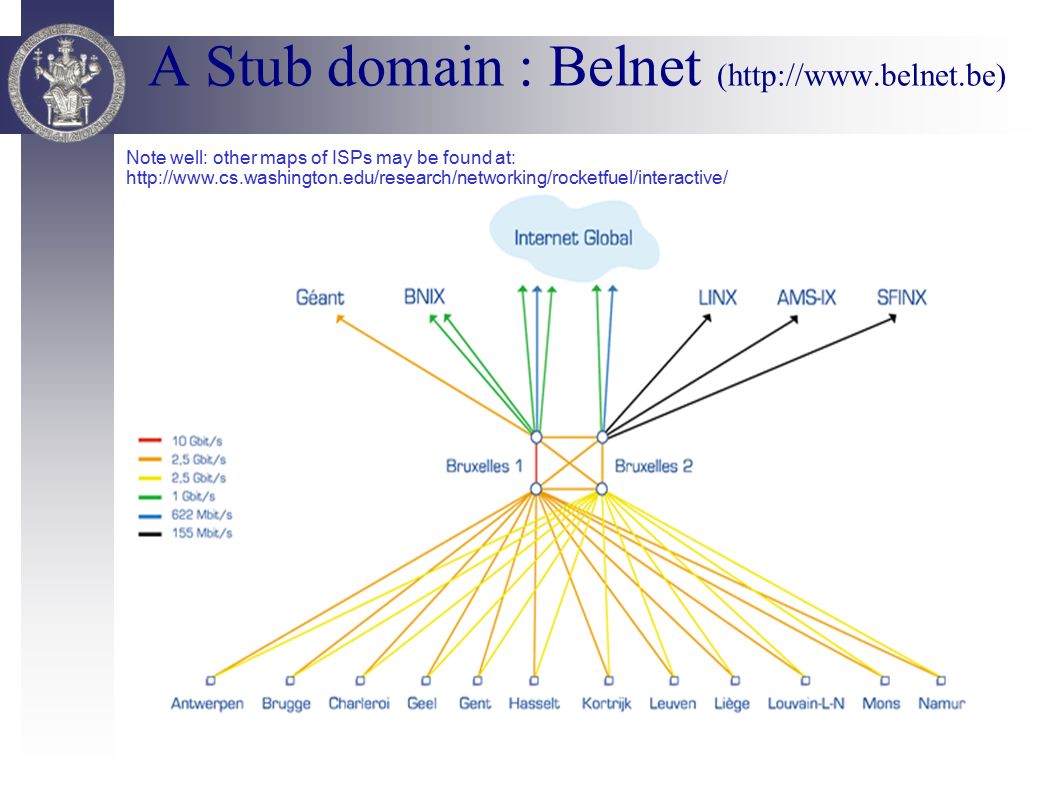 A Stub domain : Belnet (http://www.belnet.be)

Note well: other maps of ISPs may be found at:
http://www.cs.washington.edu/research/networking/rocketfuel/interactive/

Internet Global

Géant

BNIX

LINX

AMS-IX

SFINX

10 Gbit/s
2,5 Gbit/s
2,5 Gbit/s
1 Gbit/s
622 Mbit/s
155 Mbit/s

Bruxelles 1

Bruxelles 2

Antwerpen Brugge Charleroi Geel Gent Hasselt Kortrijk Leuven Liège Louvain-L-N Mons Namur